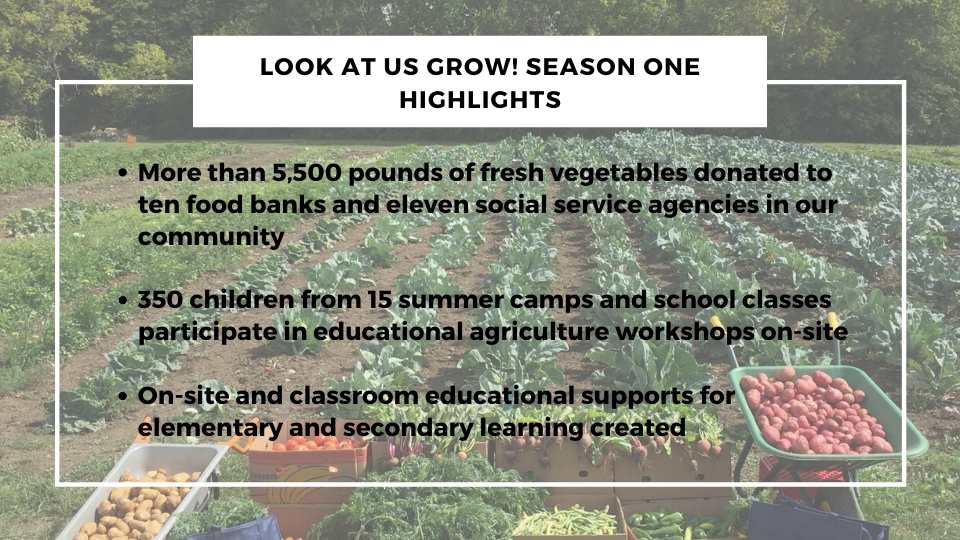 LOOK AT US GROW! SEASON ONE HIGHLIGHTS

• More than 5,500 pounds of fresh vegetables donated to ten food banks and eleven social service agencies in our community

• 350 children from 15 summer camps and school classes participate in educational agriculture workshops on-site

• On-site and classroom educational supports for elementary and secondary learning created